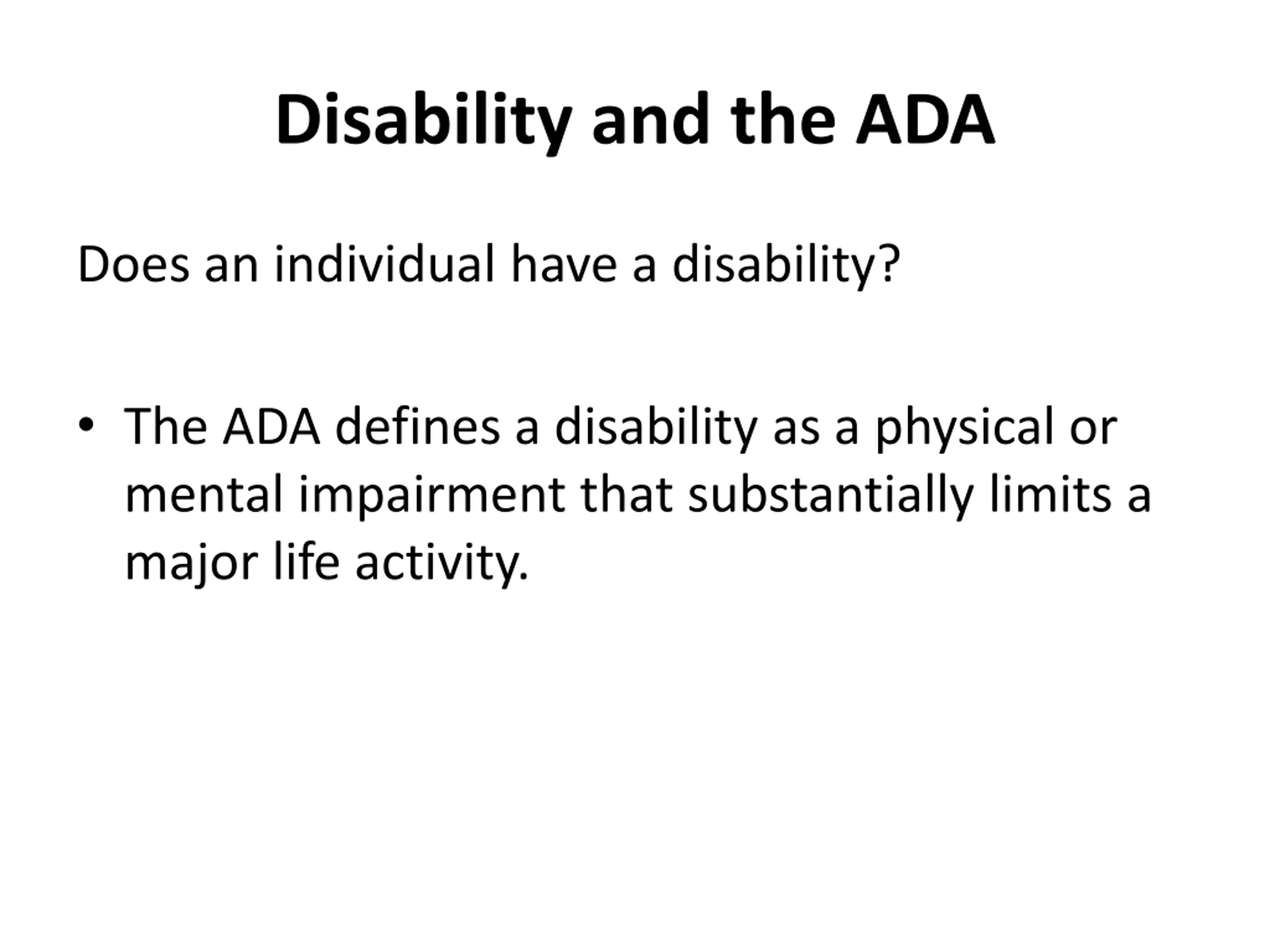 Disability and the ADA

Does an individual have a disability?

• The ADA defines a disability as a physical or mental impairment that substantially limits a major life activity.